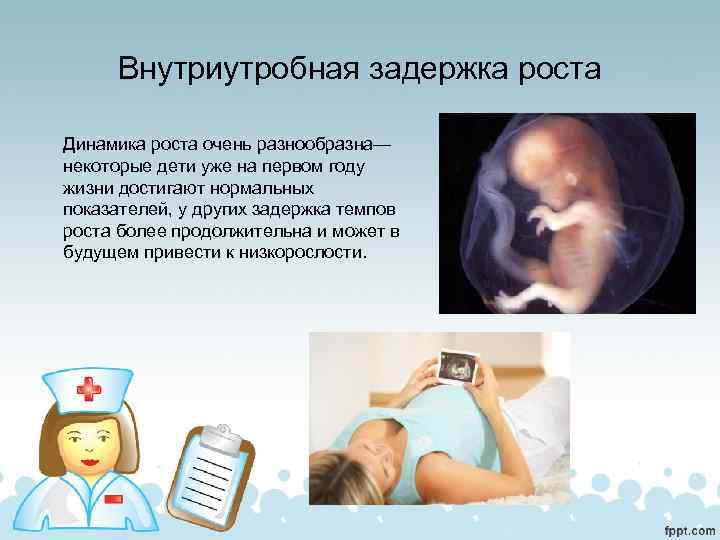 Внутриутробная задержка роста

Динамика роста очень разнообразна— некоторые дети уже на первом году жизни достигают нормальных показателей, у других задержка темпов роста более продолжительна и может в будущем привести к низкорослости.

fppt.com